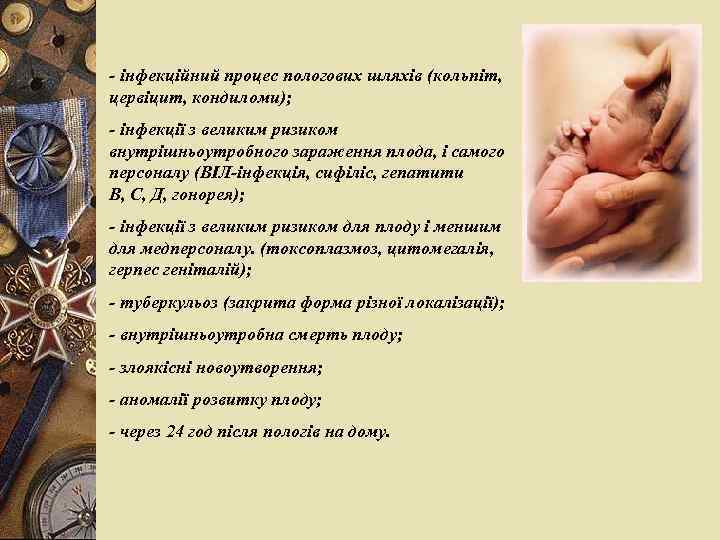 - інфекційний процес пологових шляхів (кольпіт, цервіцит, кондиломи);

- інфекції з великим ризиком внутрішньоутробного зараження плода, і самого персоналу (ВІЛ-інфекція, сифіліс, гепатити В, С, Д, гонорея);

- інфекції з великим ризиком для плоду і меншим для медперсоналу. (токсоплазмоз, цитомегалія, герпес геніталій);

- туберкульоз (закрита форма різної локалізації);

- внутрішньоутробна смерть плоду;

- злоякісні новоутворення;

- аномалії розвитку плоду;

- через 24 год після пологів на дому.